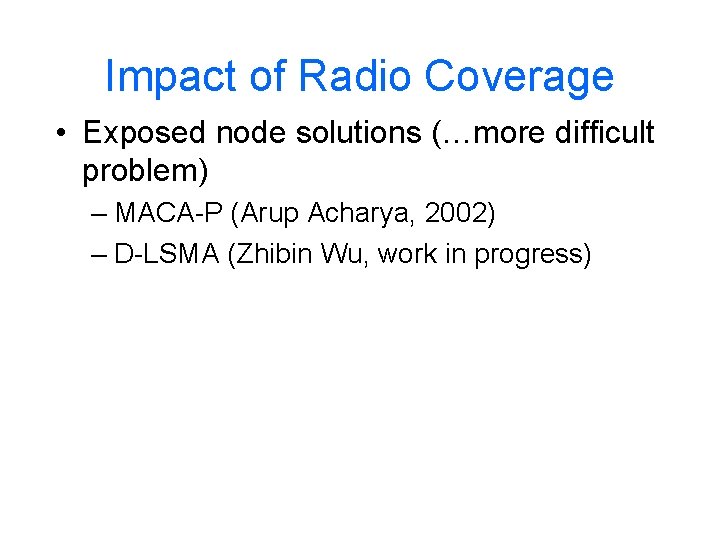 Impact of Radio Coverage

• Exposed node solutions (…more difficult problem)
– MACA-P (Arup Acharya, 2002)
– D-LSMA (Zhibin Wu, work in progress)